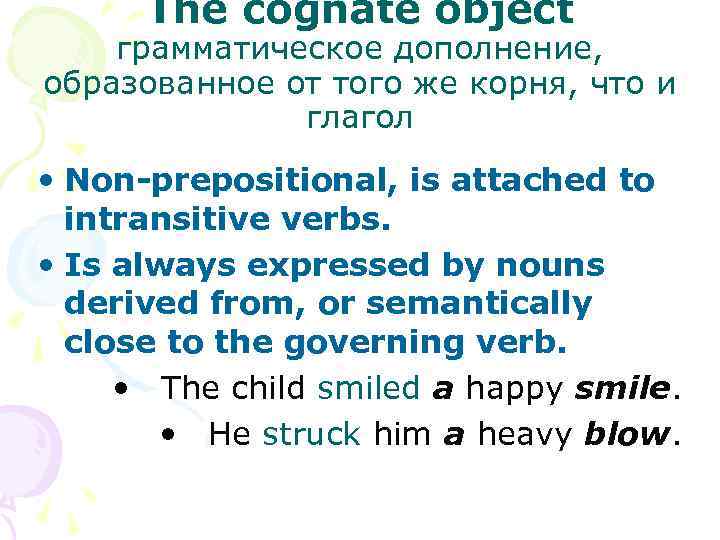 The cognate object
грамматическое дополнение, образованное от того же корня, что и глагол

• Non-prepositional, is attached to intransitive verbs.
• Is always expressed by nouns derived from, or semantically close to the governing verb.
• The child smiled a happy smile.
• He struck him a heavy blow.